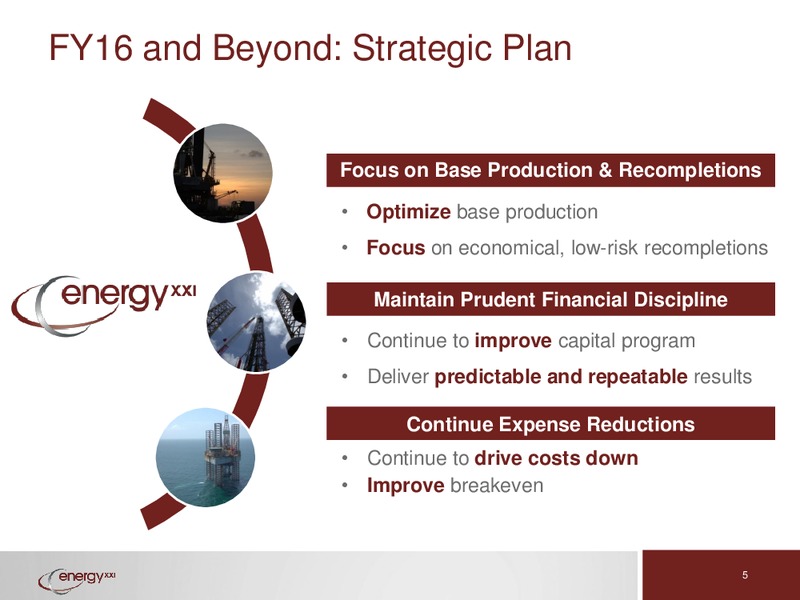 FY16 and Beyond: Strategic Plan

energy XXI

Focus on Base Production & Recompletions

• Optimize base production
• Focus on economical, low-risk recompletions

Maintain Prudent Financial Discipline

• Continue to improve capital program
• Deliver predictable and repeatable results

Continue Expense Reductions

• Continue to drive costs down
• Improve breakeven

energy XXI

5